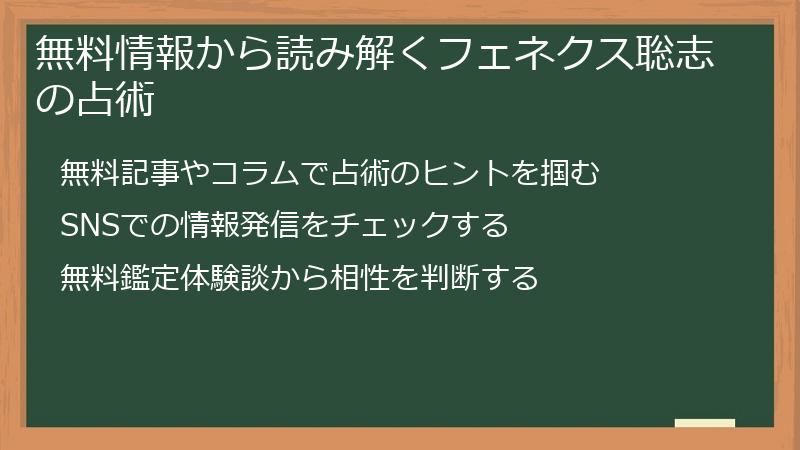 無料情報から読み解くフェネクス聡志の占術

無料記事やコラムで占術のヒントを掴む

SNSでの情報発信をチェックする

無料鑑定体験談から相性を判断する